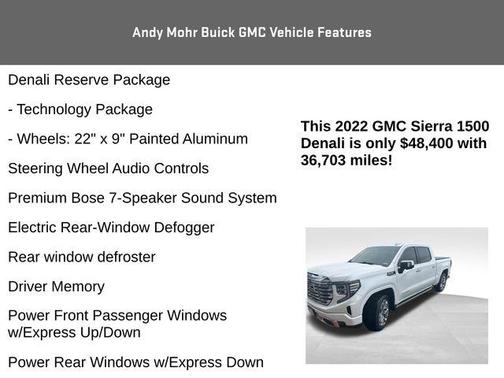 Andy Mohr Buick GMC Vehicle Features

Denali Reserve Package

- Technology Package

- Wheels: 22" x 9" Painted Aluminum

Steering Wheel Audio Controls

Premium Bose 7-Speaker Sound System

Electric Rear-Window Defogger

Rear window defroster

Driver Memory

Power Front Passenger Windows w/Express Up/Down

Power Rear Windows w/Express Down

This 2022 GMC Sierra 1500 Denali is only $48,400 with 36,703 miles!